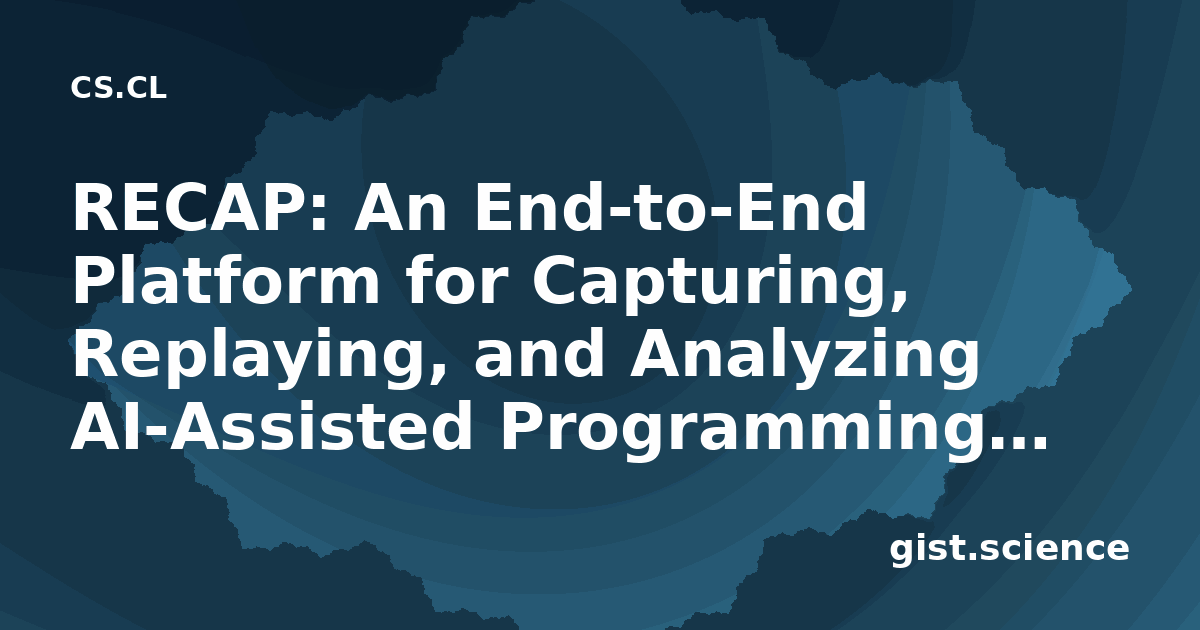 CS.CL

RECAP: An End-to-End Platform for Capturing, Replaying, and Analyzing AI-Assisted Programming...

gist.science